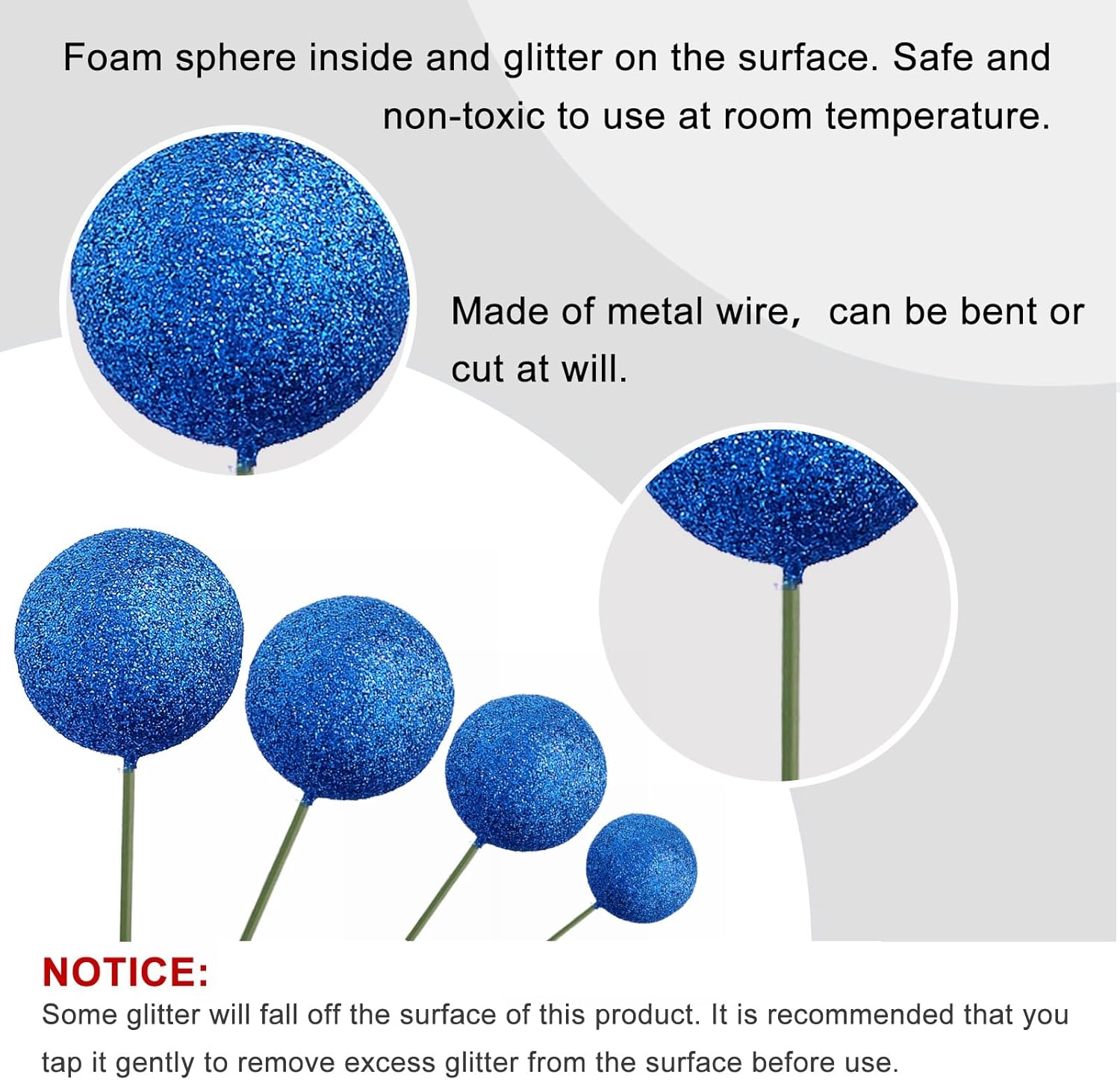 Foam sphere inside and glitter on the surface. Safe and non-toxic to use at room temperature.

Made of metal wire， can be bent or cut at will.

NOTICE:
Some glitter will fall off the surface of this product. It is recommended that you tap it gently to remove excess glitter from the surface before use.